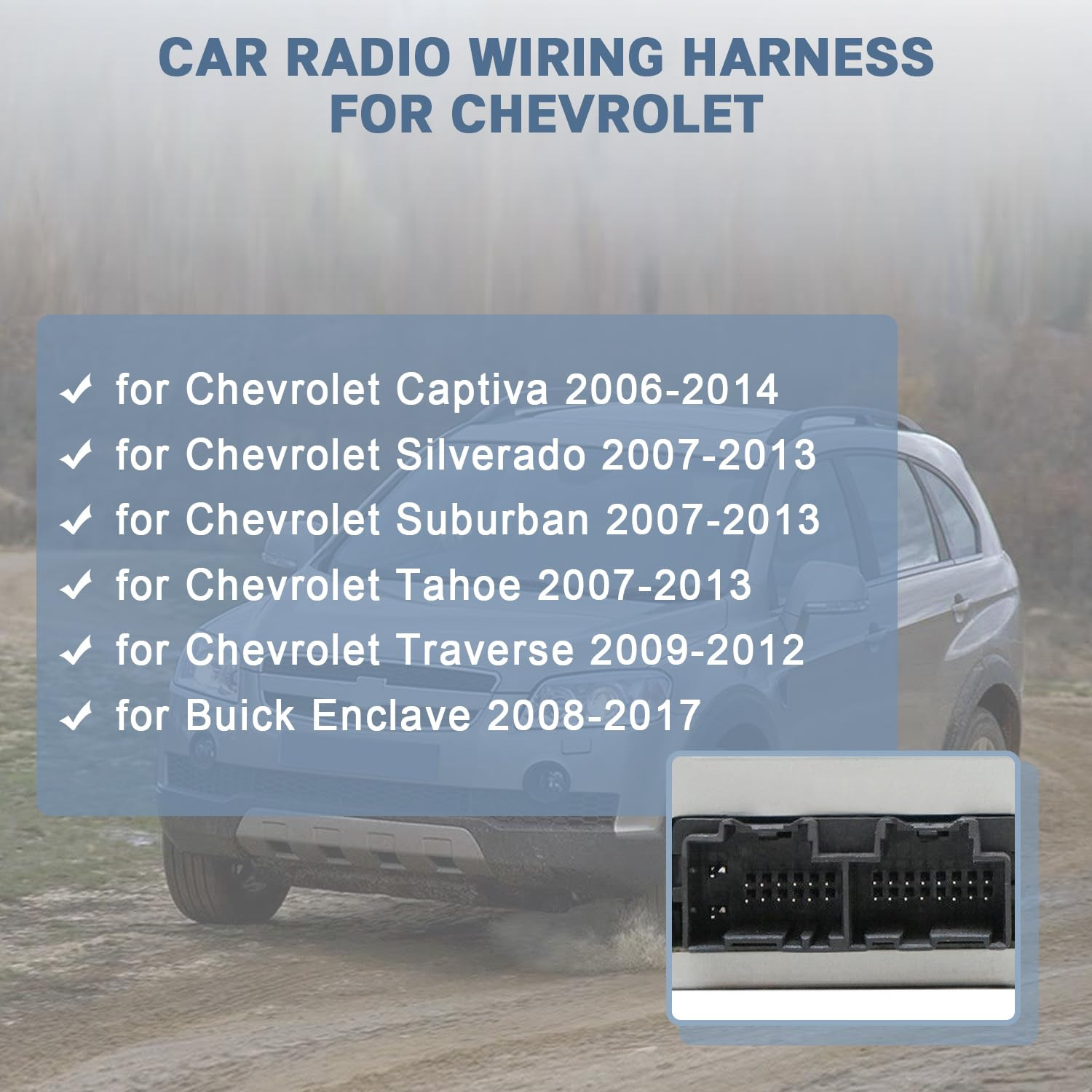 CAR RADIO WIRING HARNESS
FOR CHEVROLET

✓ for Chevrolet Captiva 2006-2014
✓ for Chevrolet Silverado 2007-2013
✓ for Chevrolet Suburban 2007-2013
✓ for Chevrolet Tahoe 2007-2013
✓ for Chevrolet Traverse 2009-2012
✓ for Buick Enclave 2008-2017